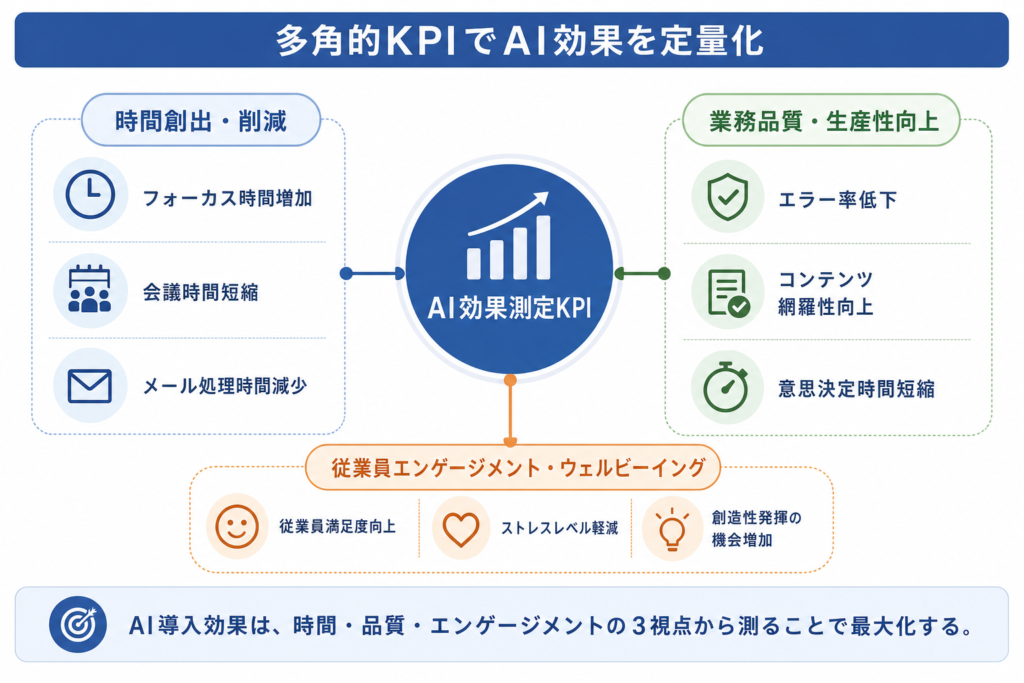 多角的KPIでAI効果を定量化

時間創出・削減

フォーカス時間増加

会議時間短縮

メール処理時間減少

AI効果測定KPI

業務品質・生産性向上

エラー率低下

コンテンツ網羅性向上

意思決定時間短縮

従業員エンゲージメント・ウェルビーイング

従業員満足度向上

ストレスレベル軽減

創造性発揮の機会増加

AI導入効果は、時間・品質・エンゲージメントの3視点から測ることで最大化する。